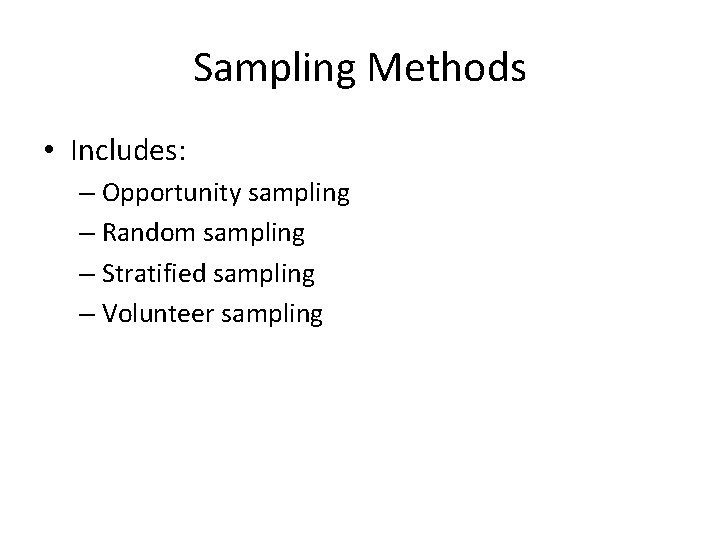 Sampling Methods

• Includes:
– Opportunity sampling
– Random sampling
– Stratified sampling
– Volunteer sampling